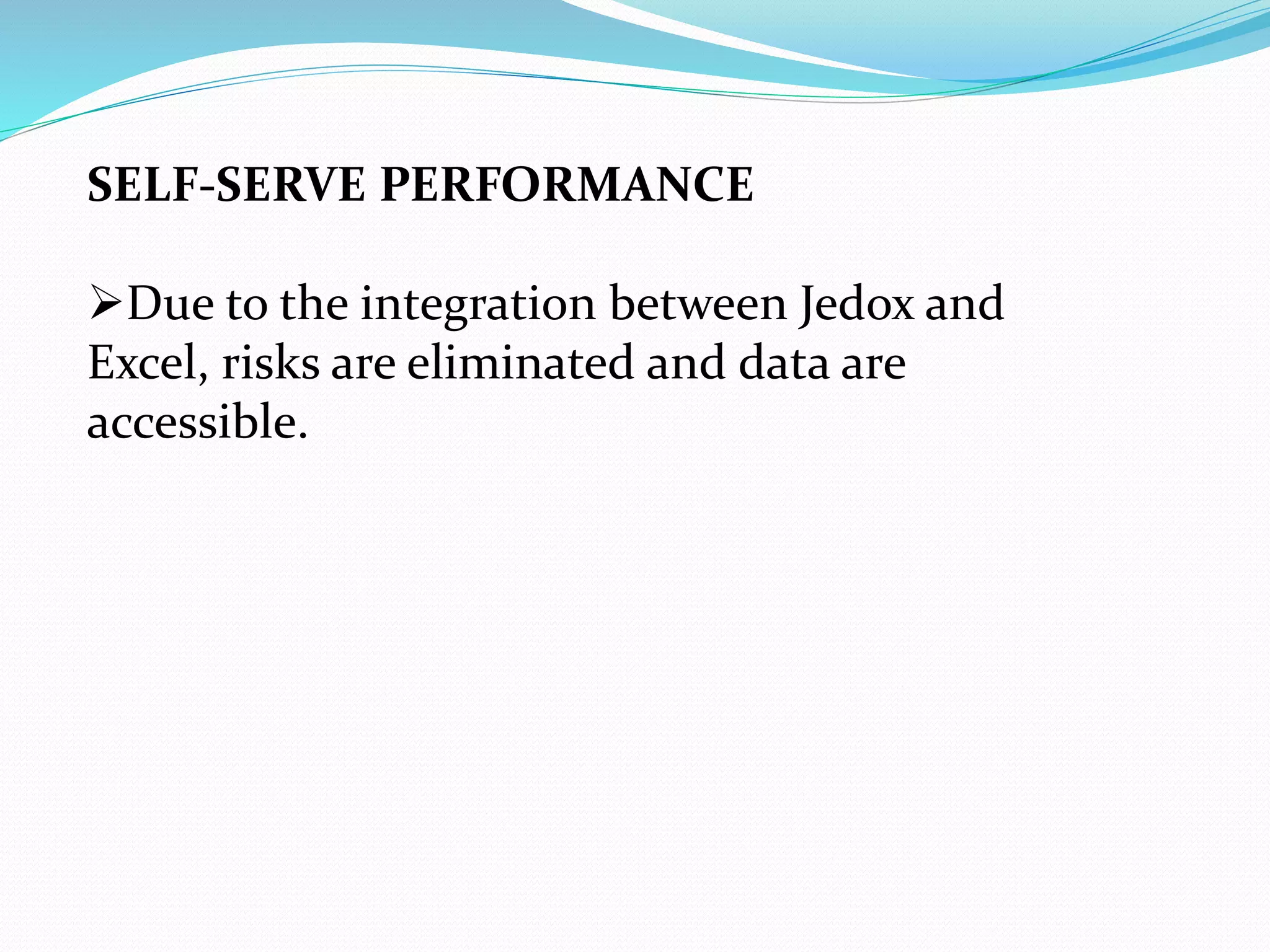 SELF-SERVE PERFORMANCE

➢Due to the integration between Jedox and Excel, risks are eliminated and data are accessible.